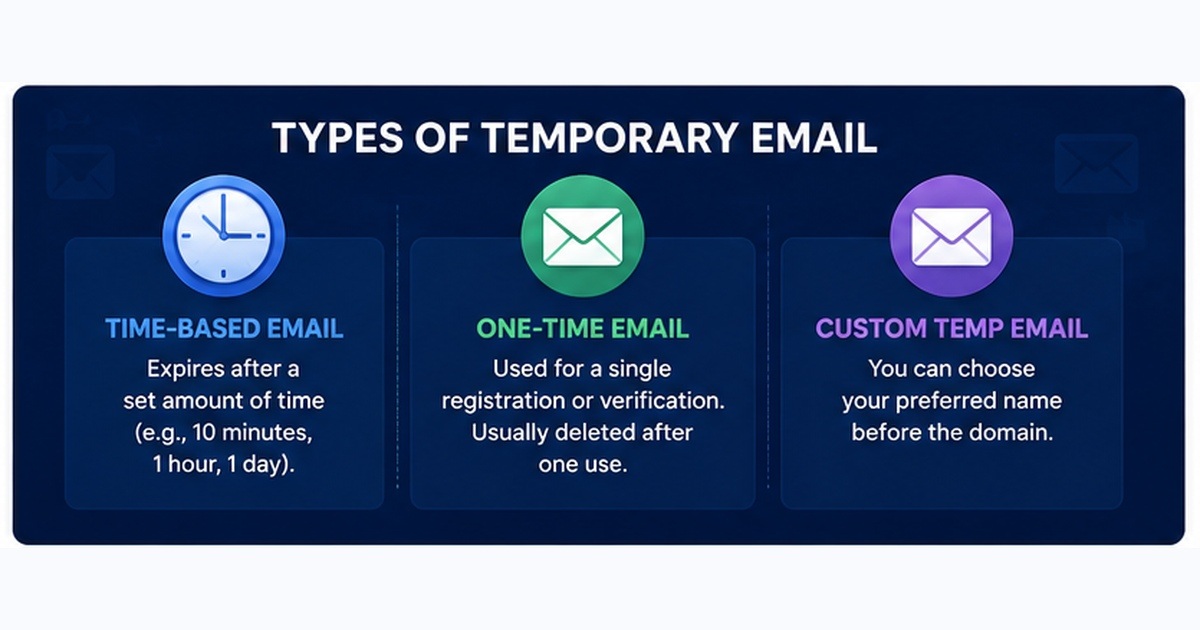 TYPES OF TEMPORARY EMAIL

TIME-BASED EMAIL

Expires after a set amount of time (e.g., 10 minutes, 1 hour, 1 day).

ONE-TIME EMAIL

Used for a single registration or verification. Usually deleted after one use.

CUSTOM TEMP EMAIL

You can choose your preferred name before the domain.